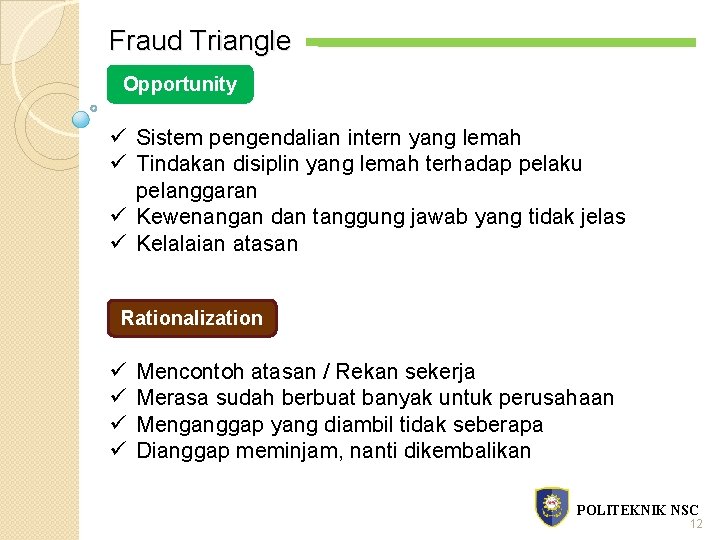 Fraud Triangle

Opportunity

✓ Sistem pengendalian intern yang lemah
✓ Tindakan disiplin yang lemah terhadap pelaku pelanggaran
✓ Kewenangan dan tanggung jawab yang tidak jelas
✓ Kelalaian atasan

Rationalization

✓ Mencontoh atasan / Rekan sekerja
✓ Merasa sudah berbuat banyak untuk perusahaan
✓ Menganggap yang diambil tidak seberapa
✓ Dianggap meminjam, nanti dikembalikan

POLITEKNIK NSC
12